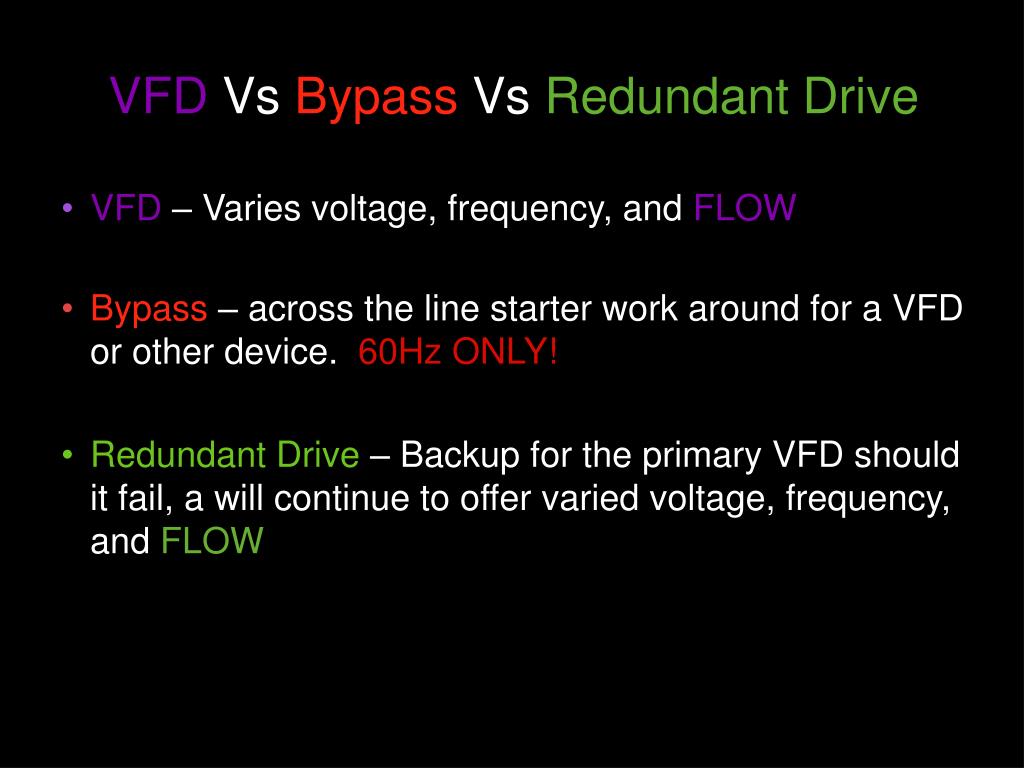 VFD Vs Bypass Vs Redundant Drive

• VFD – Varies voltage, frequency, and FLOW

• Bypass – across the line starter work around for a VFD or other device. 60Hz ONLY!

• Redundant Drive – Backup for the primary VFD should it fail, a will continue to offer varied voltage, frequency, and FLOW